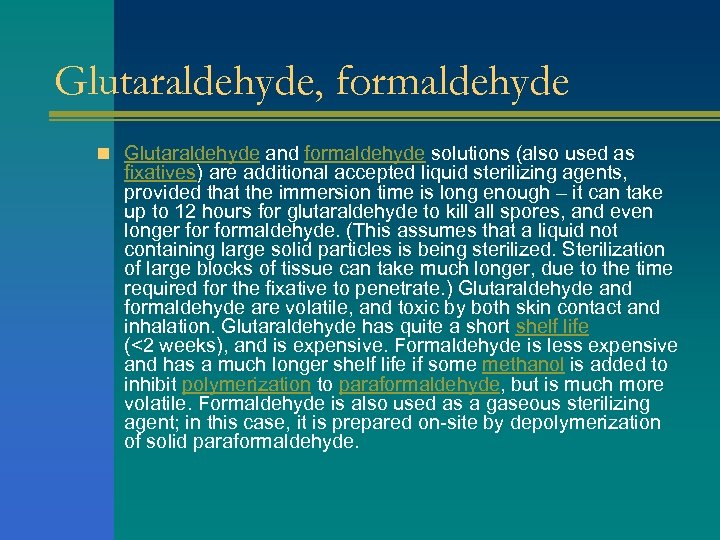 Glutaraldehyde, formaldehyde

Glutaraldehyde and formaldehyde solutions (also used as fixatives) are additional accepted liquid sterilizing agents, provided that the immersion time is long enough – it can take up to 12 hours for glutaraldehyde to kill all spores, and even longer for formaldehyde. (This assumes that a liquid not containing large solid particles is being sterilized. Sterilization of large blocks of tissue can take much longer, due to the time required for the fixative to penetrate.) Glutaraldehyde and formaldehyde are volatile, and toxic by both skin contact and inhalation. Glutaraldehyde has quite a short shelf life (<2 weeks), and is expensive. Formaldehyde is less expensive and has a much longer shelf life if some methanol is added to inhibit polymerization to paraformaldehyde, but is much more volatile. Formaldehyde is also used as a gaseous sterilizing agent; in this case, it is prepared on-site by depolymerization of solid paraformaldehyde.